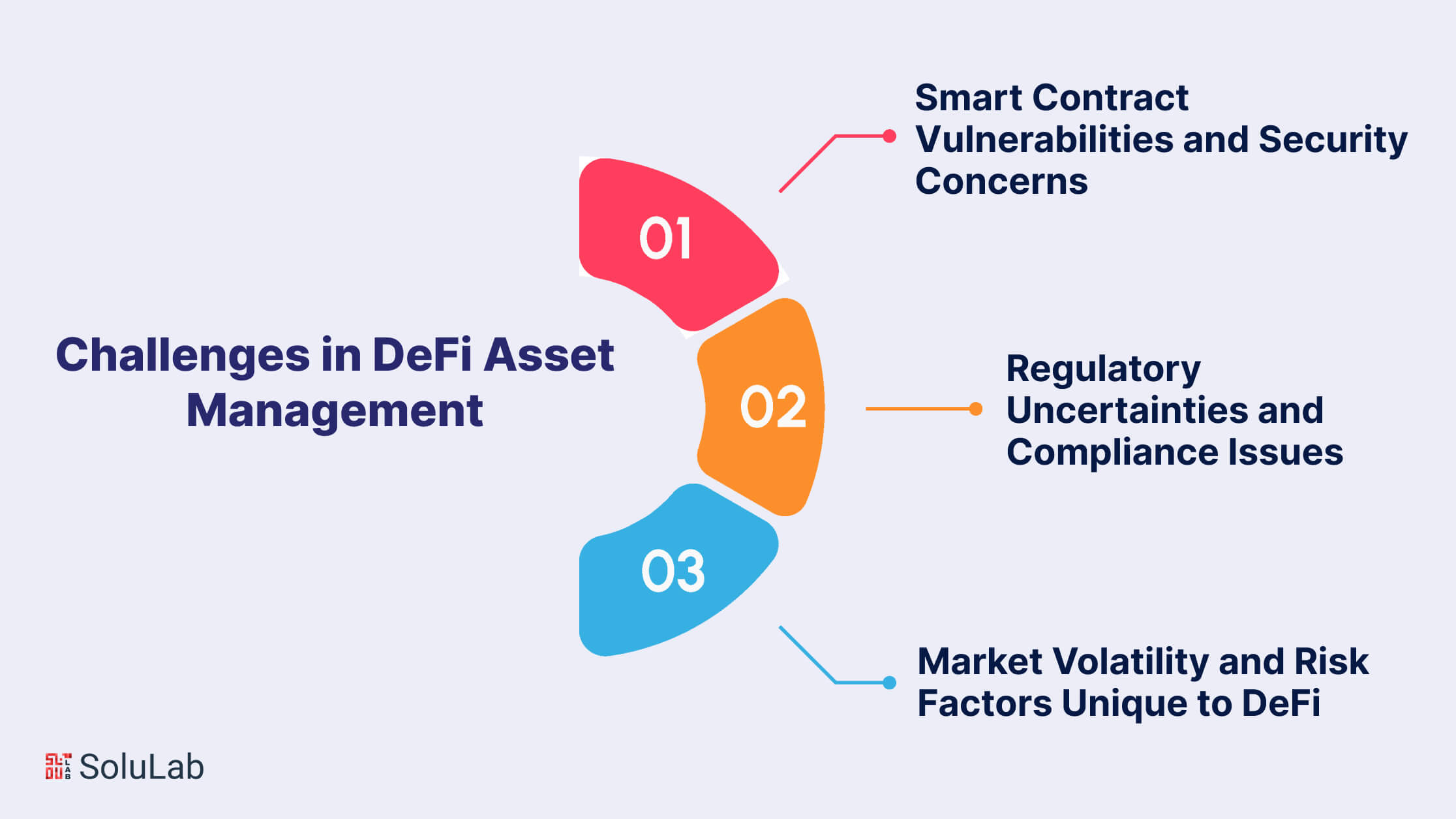 Challenges in DeFi Asset Management

01

Smart Contract Vulnerabilities and Security Concerns

02

Regulatory Uncertainties and Compliance Issues

03

Market Volatility and Risk Factors Unique to DeFi

SoluLab